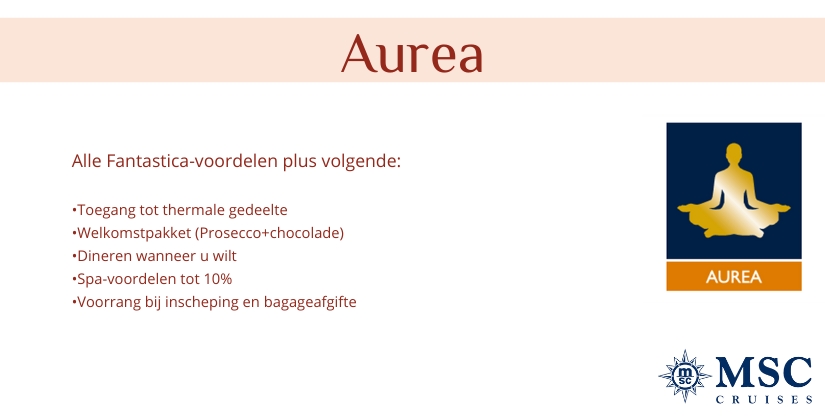 Aurea

Alle Fantastica-voordelen plus volgende:

•Toegang tot thermale gedeelte
•Welkomstpakket (Prosecco+chocolade)
•Dineren wanneer u wilt
•Spa-voordelen tot 10%
•Voorrang bij inscheping en bagageafgifte

AUREA

msc MSC CRUISES